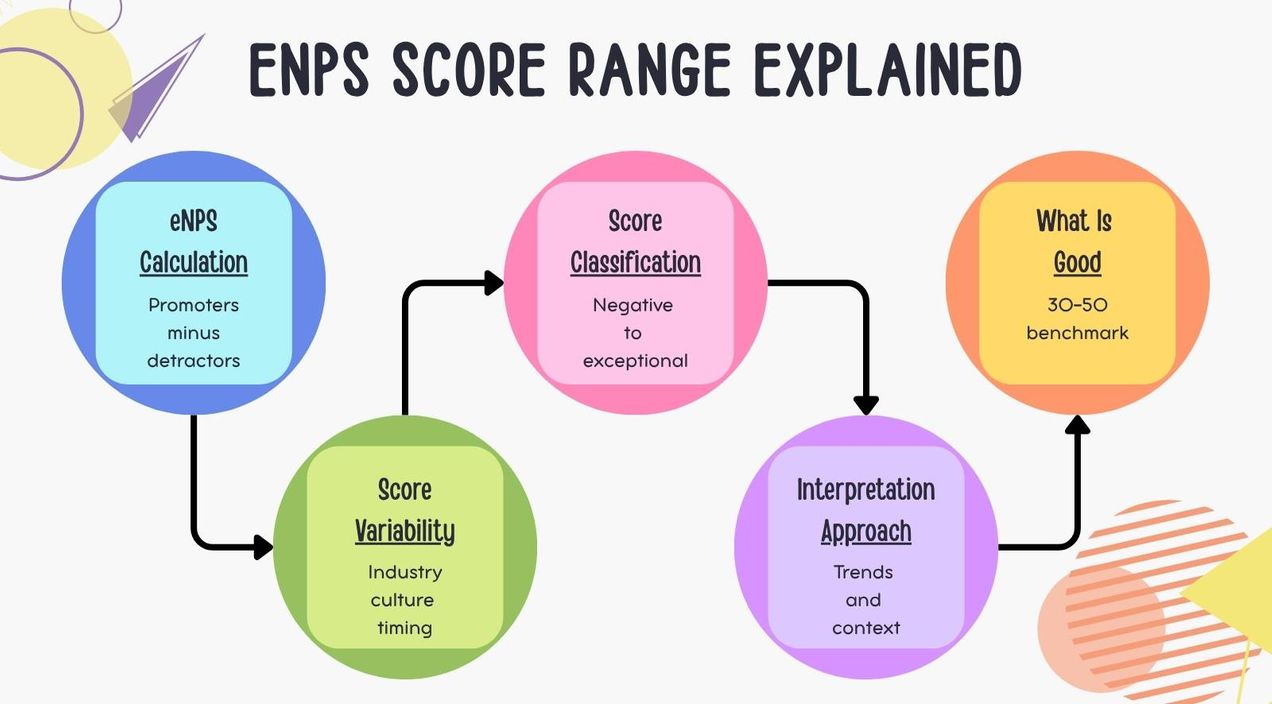 ENPS SCORE RANGE EXPLAINED

eNPS Calculation
Promoters minus detractors

Score Variability
Industry culture timing

Score Classification
Negative to exceptional

Interpretation Approach
Trends and context

What Is Good
30-50 benchmark